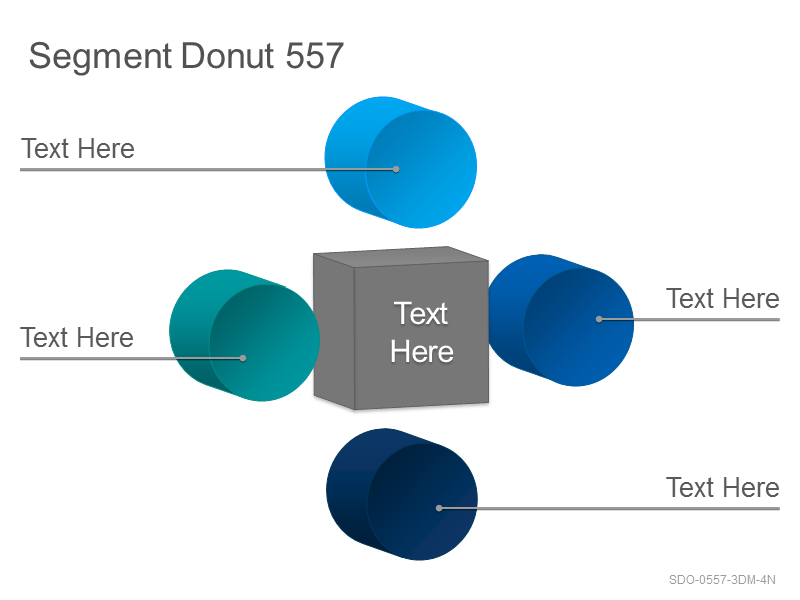 Segment Donut 557

Text Here

Text Here

Text Here

Text Here

Text Here

SDO-0557-3DM-4N